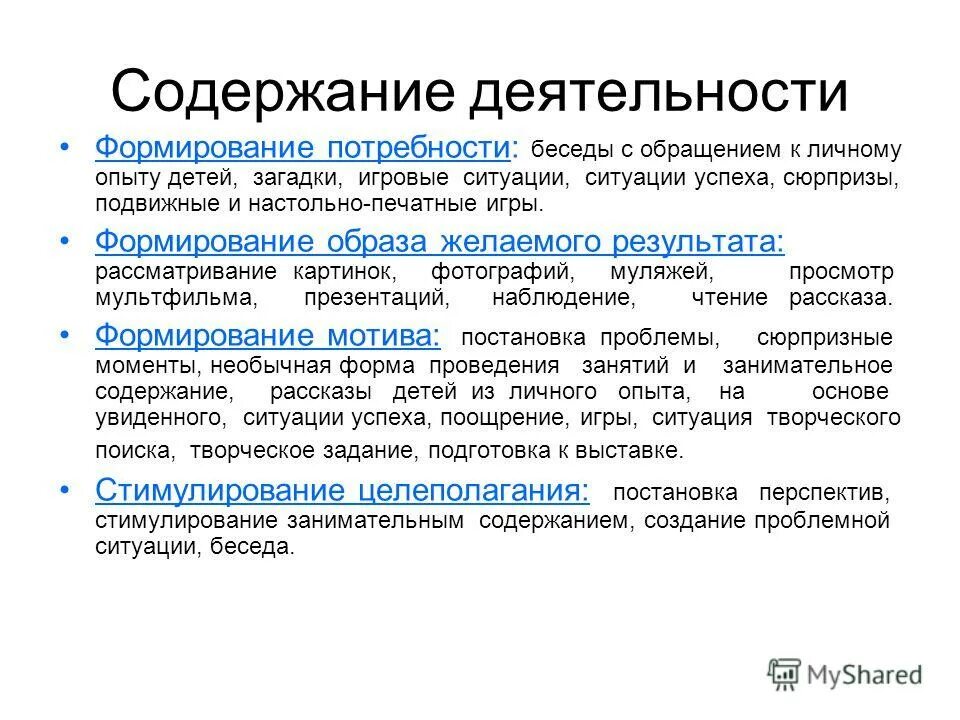 Содержание деятельности

• Формирование потребности: беседы с обращением к личному опыту детей, загадки, игровые ситуации, ситуации успеха, сюрпризы, подвижные и настольно-печатные игры.

• Формирование образа желаемого результата: рассматривание картинок, фотографий, муляжей, просмотр мультфильма, презентаций, наблюдение, чтение рассказа.

• Формирование мотива: постановка проблемы, сюрпризные моменты, необычная форма проведения занятий и занимательное содержание, рассказы детей из личного опыта, на основе увиденного, ситуации успеха, поощрение, игры, ситуация творческого поиска, творческое задание, подготовка к выставке.

• Стимулирование целеполагания: постановка перспектив, стимулирование занимательным содержанием, создание проблемной ситуации, беседа.

MyShared